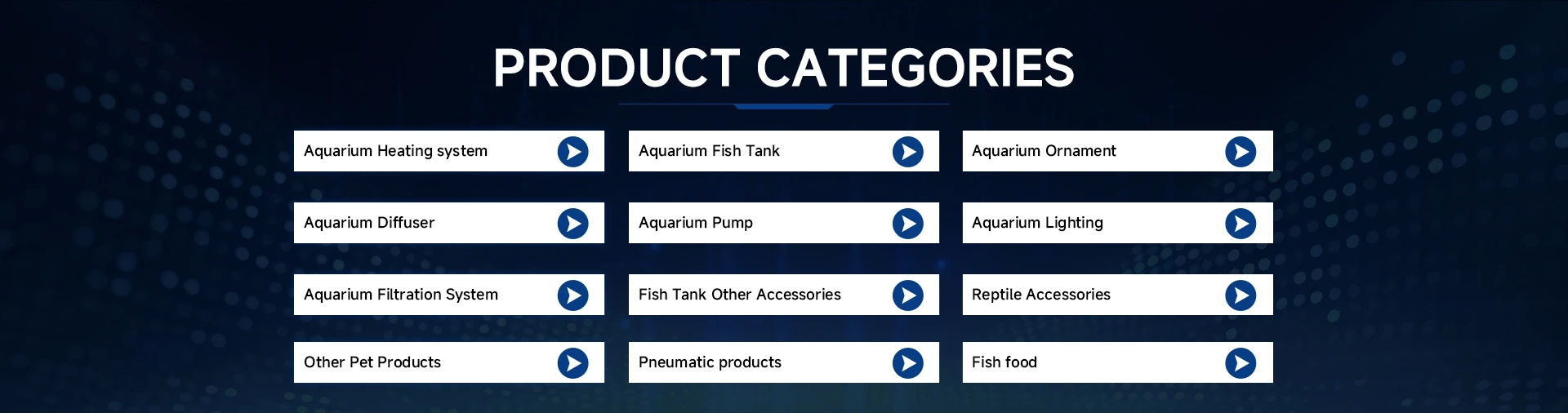 PRODUCT CATEGORIES

Aquarium Heating system

Aquarium Fish Tank

Aquarium Ornament

Aquarium Diffuser

Aquarium Pump

Aquarium Lighting

Aquarium Filtration System

Fish Tank Other Accessories

Reptile Accessories

Other Pet Products

Pneumatic products

Fish food